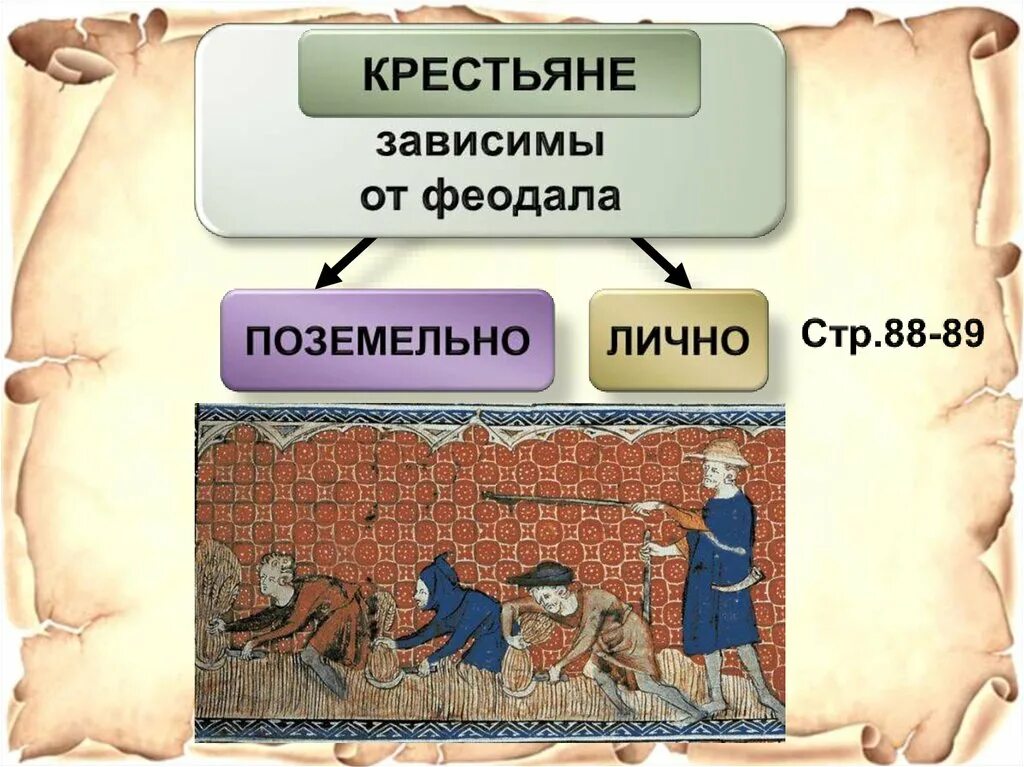 КРЕСТЬЯНЕ

зависимы от феодала

ПОЗЕМЕЛЬНО

ЛИЧНО

Стр.88-89